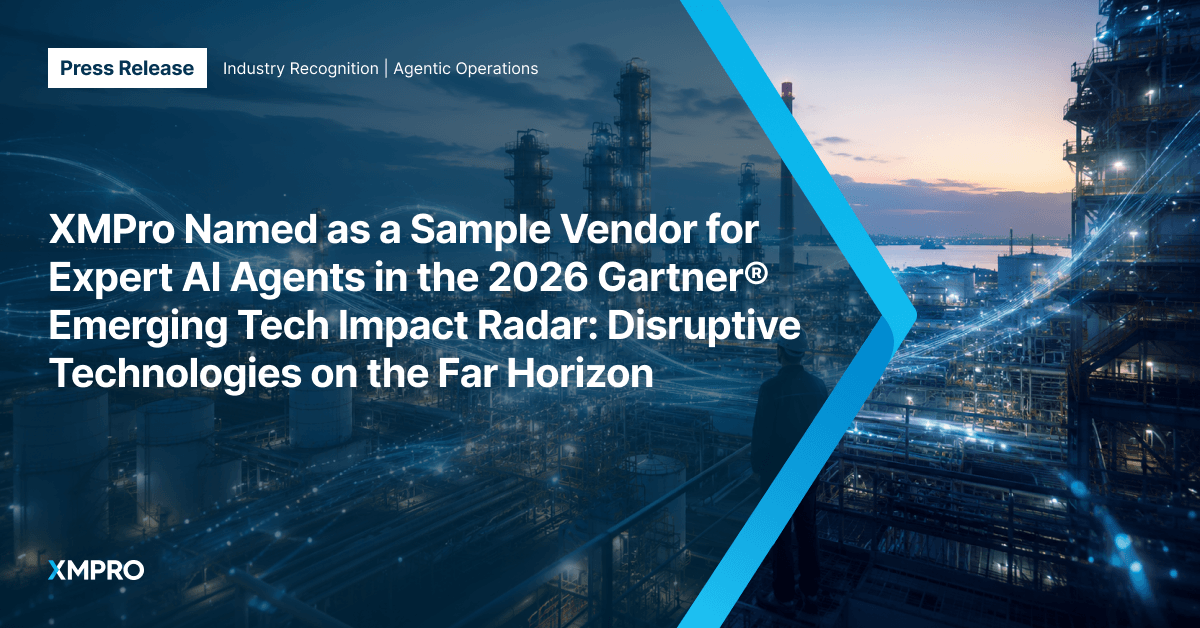 Press Release
Industry Recognition | Agentic Operations

XMPro Named as a Sample Vendor for Expert AI Agents in the 2026 Gartner® Emerging Tech Impact Radar: Disruptive Technologies on the Far Horizon

XMPRO